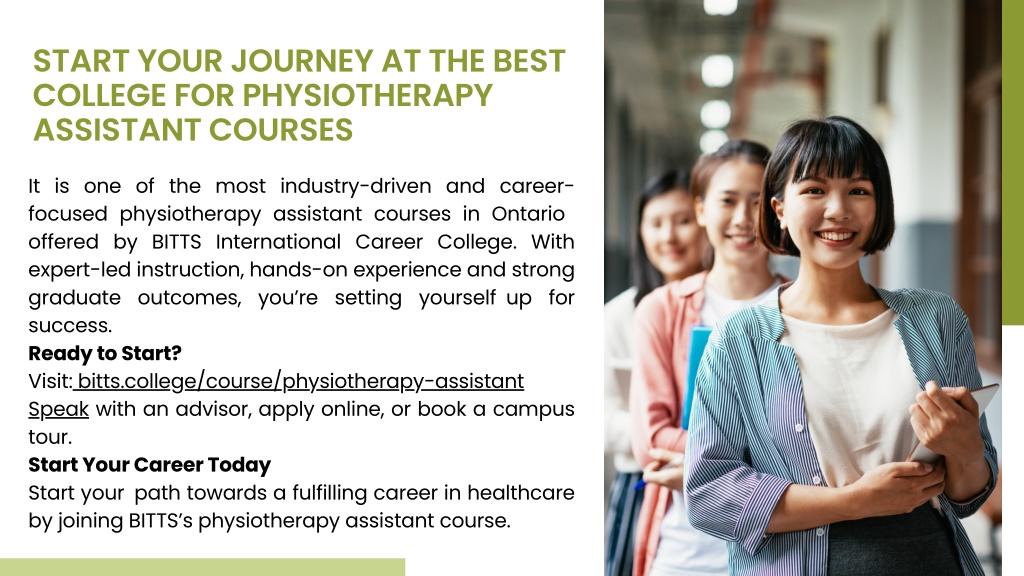 START YOUR JOURNEY AT THE BEST COLLEGE FOR PHYSIOTHERAPY ASSISTANT COURSES

It is one of the most industry-driven and career-focused physiotherapy assistant courses in Ontario offered by BITTS International Career College. With expert-led instruction, hands-on experience and strong graduate outcomes, you're setting yourself up for success.

Ready to Start?
Visit: bitts.college/course/physiotherapy-assistant
Speak with an advisor, apply online, or book a campus tour.

Start Your Career Today
Start your path towards a fulfilling career in healthcare by joining BITTS's physiotherapy assistant course.